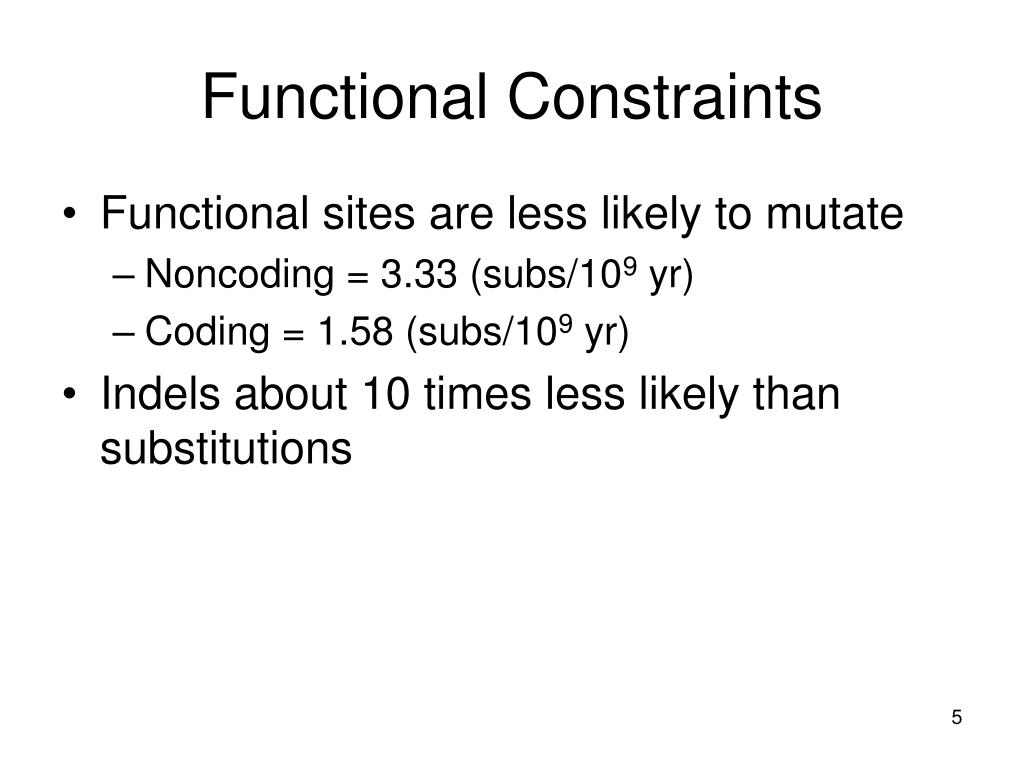 Functional Constraints

• Functional sites are less likely to mutate
  – Noncoding = 3.33 (subs/$10^9$ yr)
  – Coding = 1.58 (subs/$10^9$ yr)
• Indels about 10 times less likely than substitutions

5